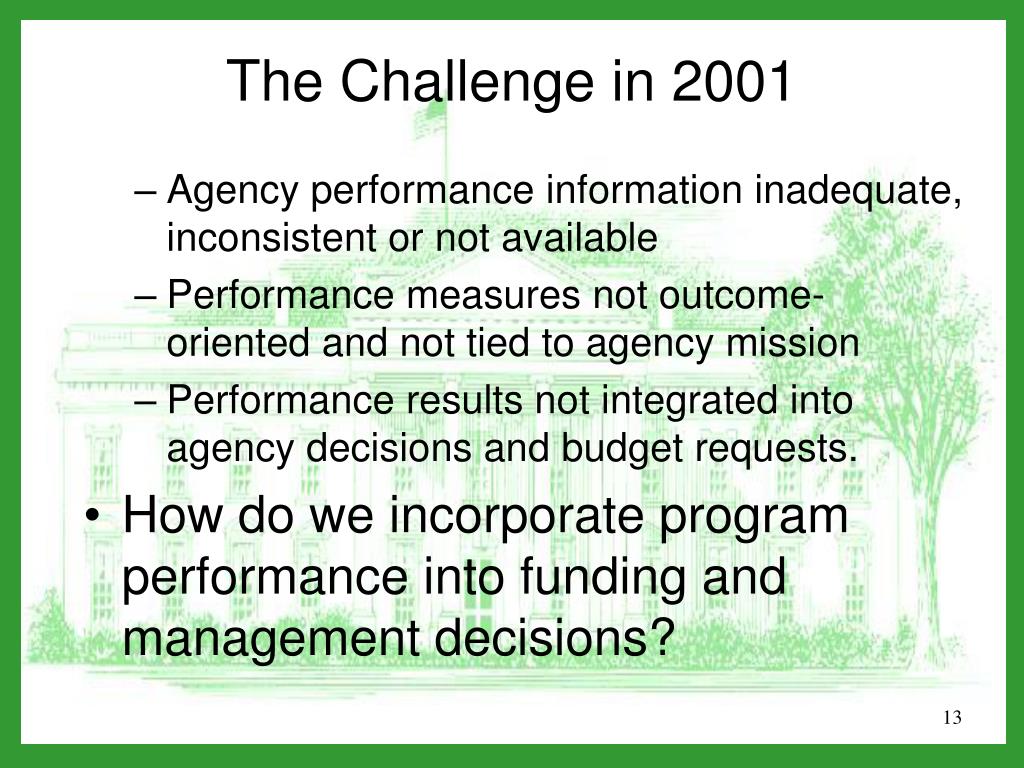 The Challenge in 2001

– Agency performance information inadequate, inconsistent or not available

– Performance measures not outcome-oriented and not tied to agency mission

– Performance results not integrated into agency decisions and budget requests.

• How do we incorporate program performance into funding and management decisions?

13